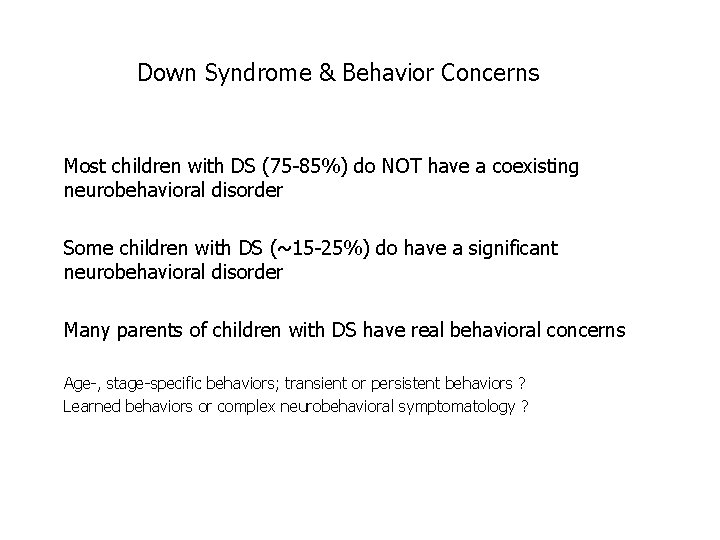 Down Syndrome & Behavior Concerns

Most children with DS (75-85%) do NOT have a coexisting neurobehavioral disorder

Some children with DS (~15-25%) do have a significant neurobehavioral disorder

Many parents of children with DS have real behavioral concerns

Age-, stage-specific behaviors; transient or persistent behaviors ?
Learned behaviors or complex neurobehavioral symptomatology ?